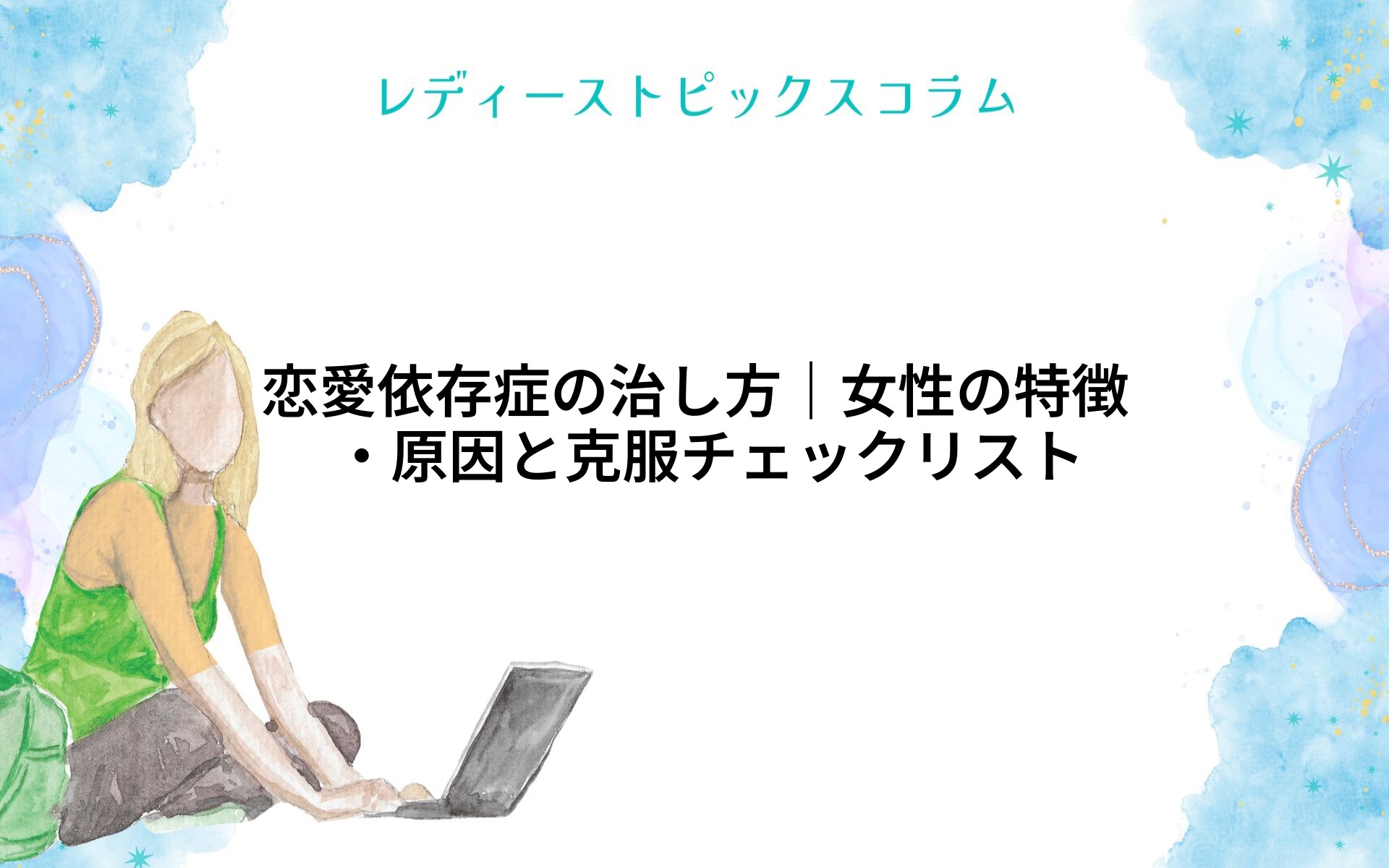 レディーストピックスコラム

恋愛依存症の治し方｜女性の特徴・原因と克服チェックリスト